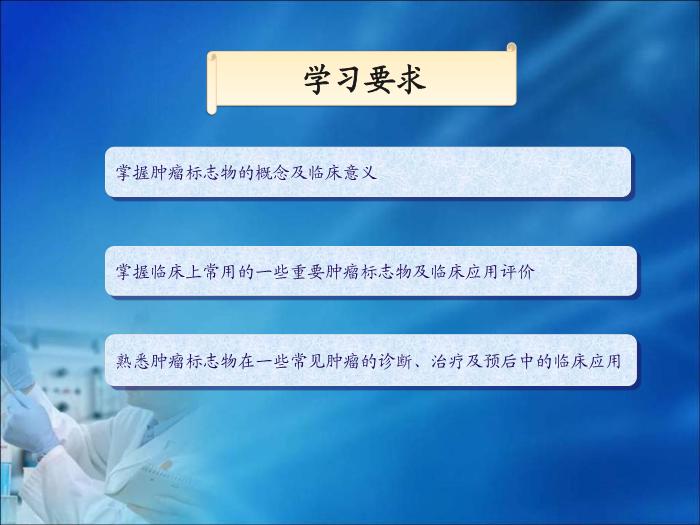 学习要求

掌握肿瘤标志物的概念及临床意义

掌握临床上常用的一些重要肿瘤标志物及临床应用评价

熟悉肿瘤标志物在一些常见肿瘤的诊断、治疗及预后中的临床应用